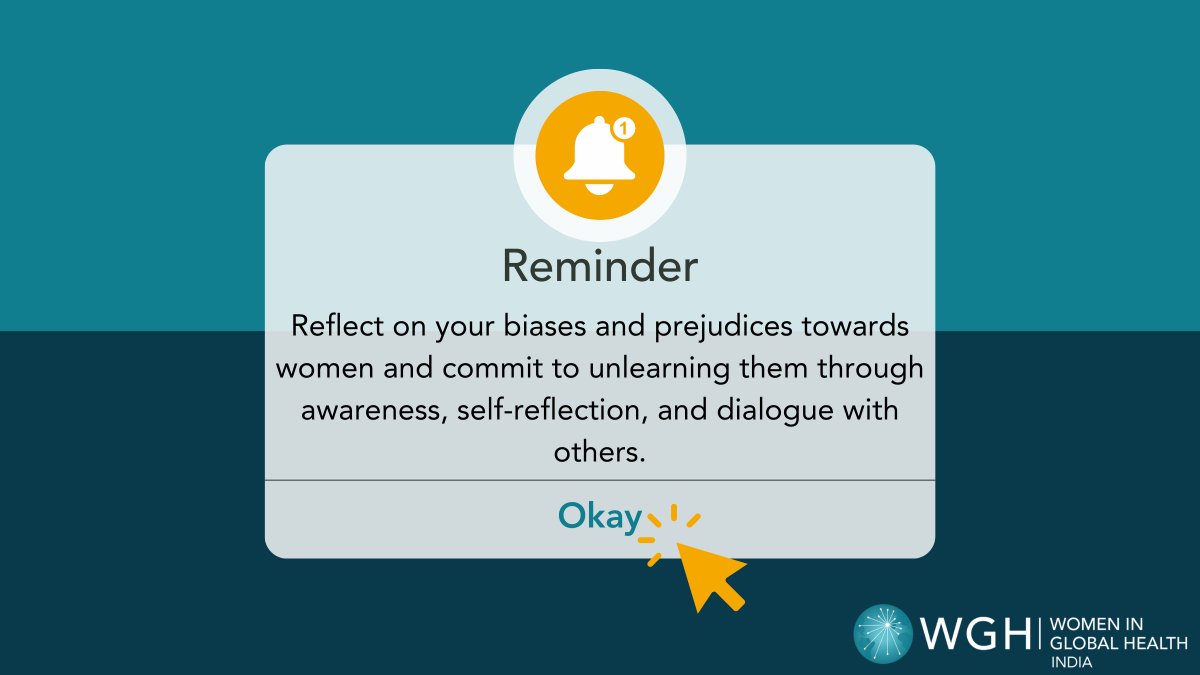 1

Reminder

Reflect on your biases and prejudices towards women and commit to unlearning them through awareness, self-reflection, and dialogue with others.

Okay

WGH | WOMEN IN GLOBAL HEALTH
INDIA